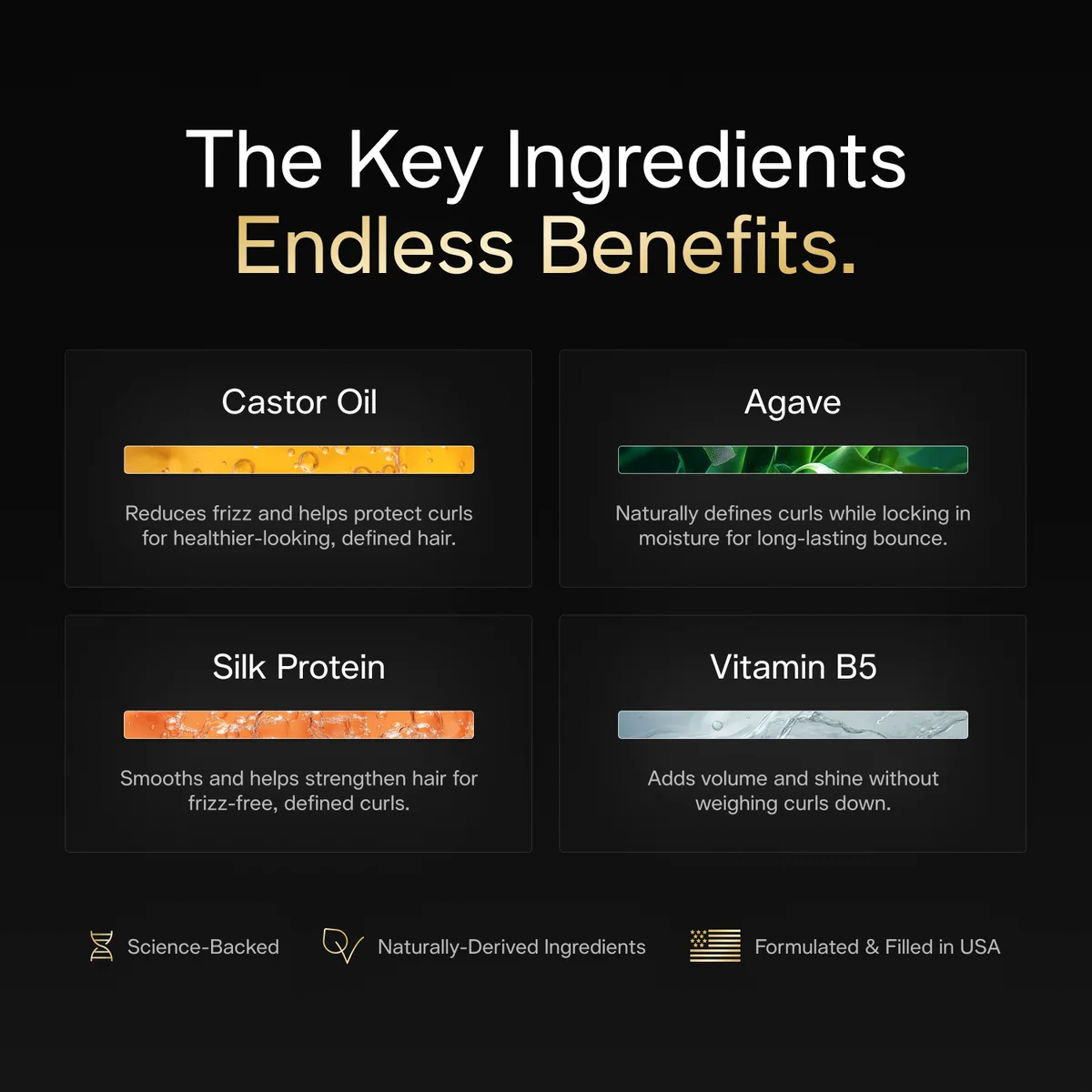 The Key Ingredients
Endless Benefits.

Castor Oil

Reduces frizz and helps protect curls for healthier-looking, defined hair.

Agave

Naturally defines curls while locking in moisture for long-lasting bounce.

Silk Protein

Smooths and helps strengthen hair for frizz-free, defined curls.

Vitamin B5

Adds volume and shine without weighing curls down.

Science-Backed

Naturally-Derived Ingredients

Formulated & Filled in USA